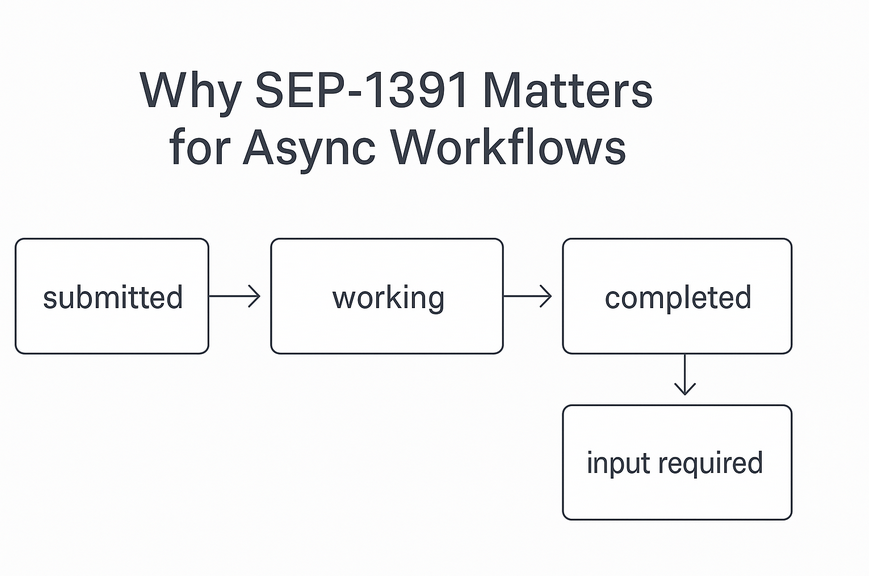 Why SEP-1391 Matters
for Async Workflows

submitted

working

completed

input required